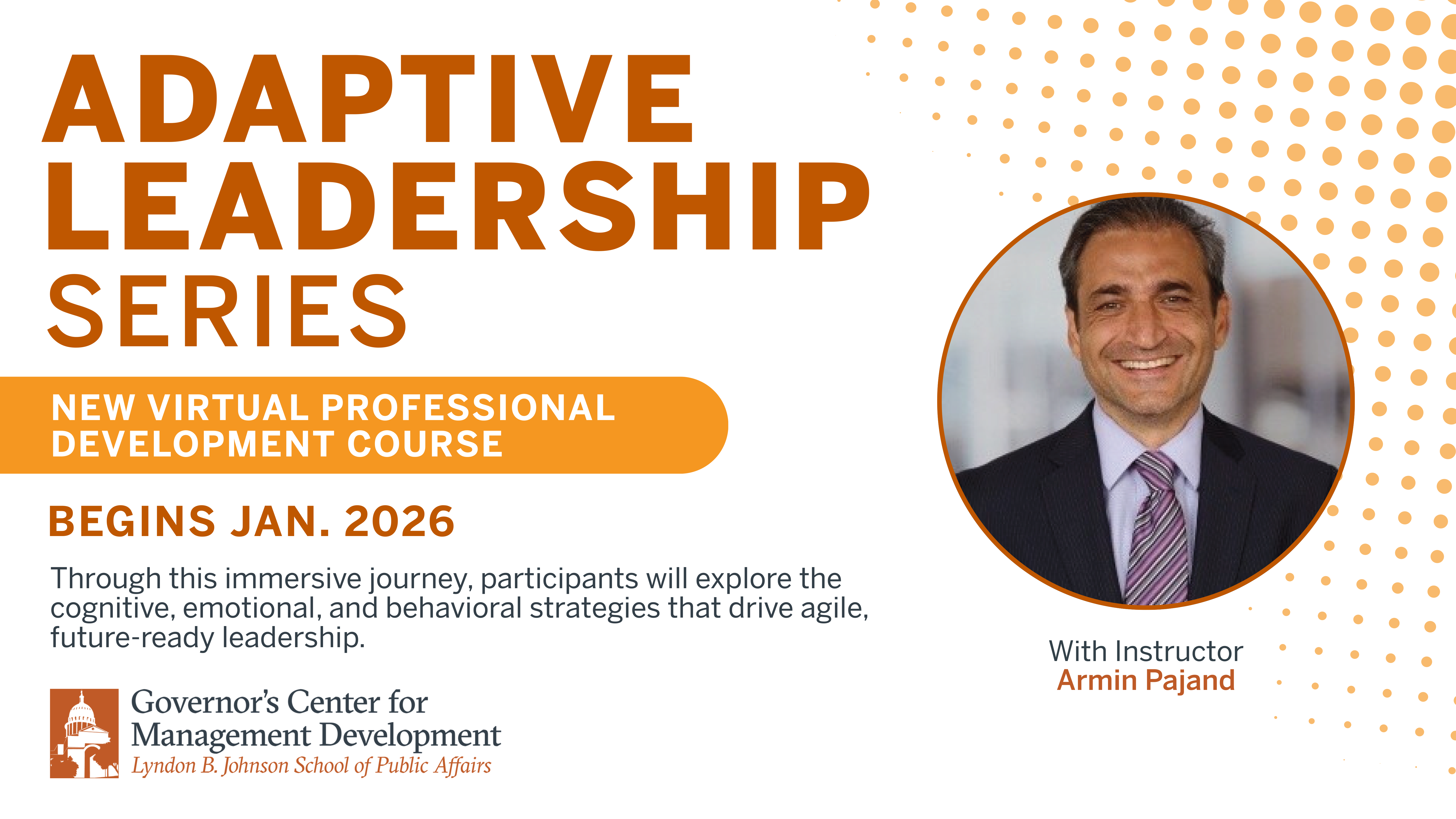 ADAPTIVE LEADERSHIP SERIES

NEW VIRTUAL PROFESSIONAL DEVELOPMENT COURSE

BEGINS JAN. 2026

Through this immersive journey, participants will explore the cognitive, emotional, and behavioral strategies that drive agile, future-ready leadership.

Governor's Center for Management Development
Lyndon B. Johnson School of Public Affairs

With Instructor
Armin Pajand